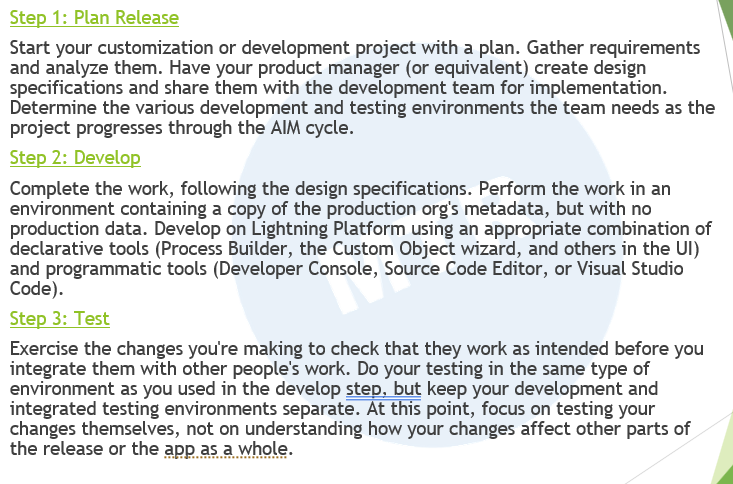 Step 1: Plan Release

Start your customization or development project with a plan. Gather requirements and analyze them. Have your product manager (or equivalent) create design specifications and share them with the development team for implementation. Determine the various development and testing environments the team needs as the project progresses through the AIM cycle.

Step 2: Develop

Complete the work, following the design specifications. Perform the work in an environment containing a copy of the production org's metadata, but with no production data. Develop on Lightning Platform using an appropriate combination of declarative tools (Process Builder, the Custom Object wizard, and others in the UI) and programmatic tools (Developer Console, Source Code Editor, or Visual Studio Code).

Step 3: Test

Exercise the changes you're making to check that they work as intended before you integrate them with other people's work. Do your testing in the same type of environment as you used in the develop step, but keep your development and integrated testing environments separate. At this point, focus on testing your changes themselves, not on understanding how your changes affect other parts of the release or the app as a whole.